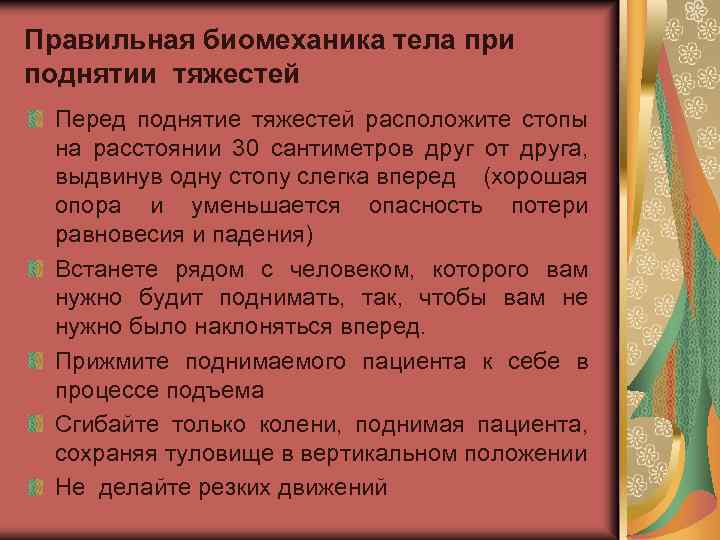 Правильная биомеханика тела при поднятии тяжестей

Перед поднятие тяжестей расположите стопы на расстоянии 30 сантиметров друг от друга, выдвинув одну стопу слегка вперед (хорошая опора и уменьшается опасность потери равновесия и падения)

Встанете рядом с человеком, которого вам нужно будит поднимать, так, чтобы вам не нужно было наклоняться вперед.

Прижмите поднимаемого пациента к себе в процессе подъема

Сгибайте только колени, поднимая пациента, сохраняя туловище в вертикальном положении

Не делайте резких движений